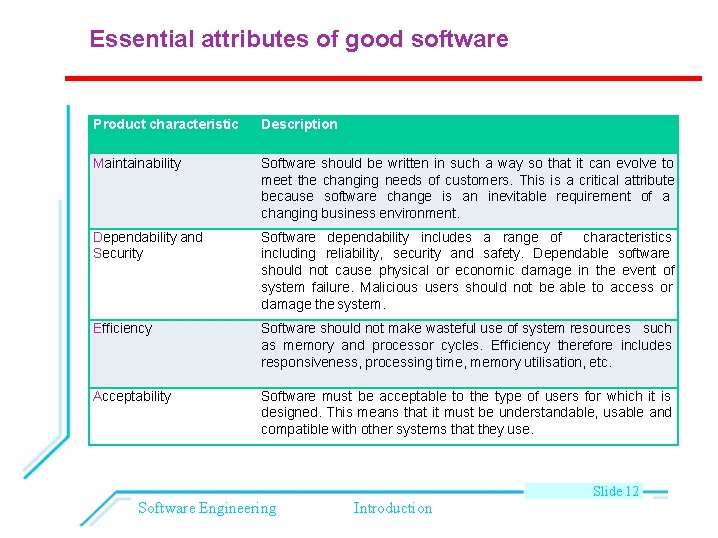 Essential attributes of good software

| Product characteristic | Description |
|---|---|
| Maintainability | Software should be written in such a way so that it can evolve to meet the changing needs of customers. This is a critical attribute because software change is an inevitable requirement of a changing business environment. |
| Dependability and Security | Software dependability includes a range of characteristics including reliability, security and safety. Dependable software should not cause physical or economic damage in the event of system failure. Malicious users should not be able to access or damage the system. |
| Efficiency | Software should not make wasteful use of system resources such as memory and processor cycles. Efficiency therefore includes responsiveness, processing time, memory utilisation, etc. |
| Acceptability | Software must be acceptable to the type of users for which it is designed. This means that it must be understandable, usable and compatible with other systems that they use. |

Slide 12

Software Engineering

Introduction